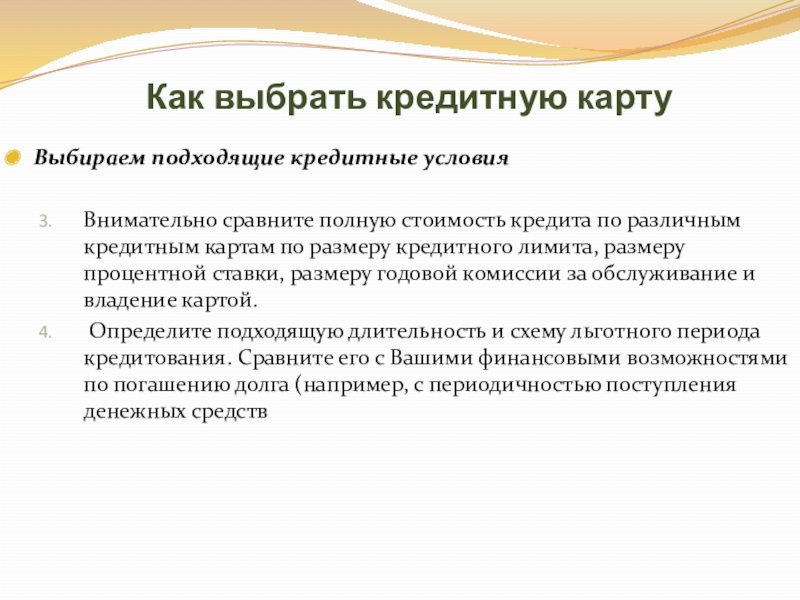 Как выбрать кредитную карту

Выбираем подходящие кредитные условия

3. Внимательно сравните полную стоимость кредита по различным кредитным картам по размеру кредитного лимита, размеру процентной ставки, размеру годовой комиссии за обслуживание и владение картой.

4. Определите подходящую длительность и схему льготного периода кредитования. Сравните его с Вашими финансовыми возможностями по погашению долга (например, с периодичностью поступления денежных средств